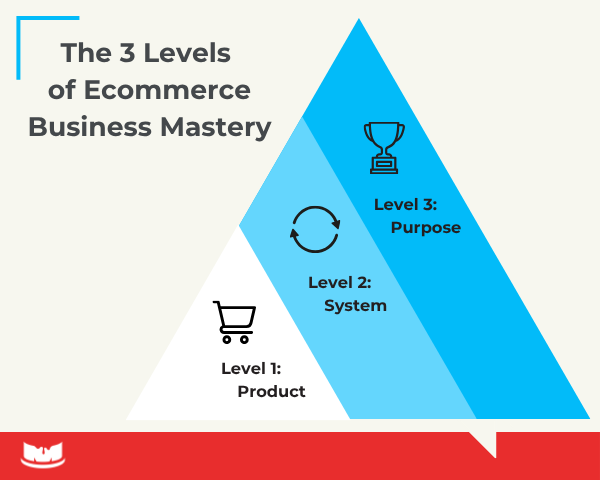 The 3 Levels of Ecommerce Business Mastery

Level 3: Purpose

Level 2: System

Level 1: Product